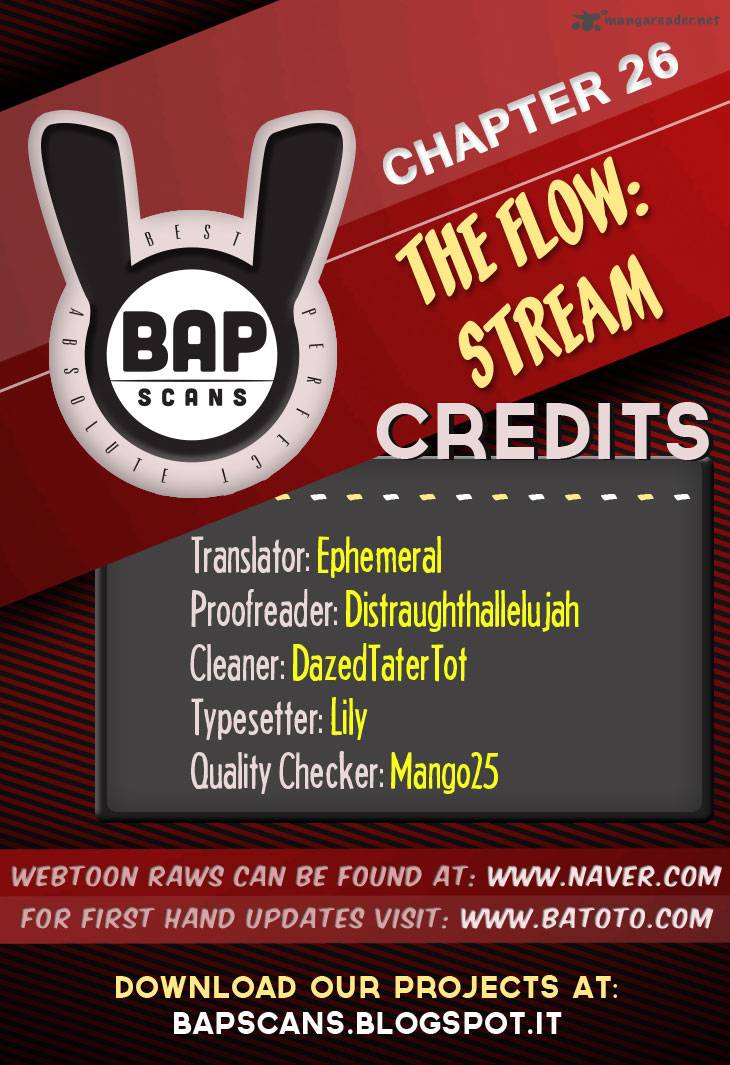 mangareader.net

BEST PERFECT ABSOLUTE

BAP
SCANS

CHAPTER 26

THE FLOW:
STREAM

CREDITS

Translator: Ephemeral
Proofreader: Distraughthallelujah
Cleaner: DazedTaterTot
Typesetter: Lily
Quality Checker: Mango25

WEBTOON RAWS CAN BE FOUND AT: WWW.NAVER.COM
FOR FIRST HAND UPDATES VISIT: WWW.BATOTO.COM

DOWNLOAD OUR PROJECTS AT:
BAPSCANS.BLOGSPOT.IT